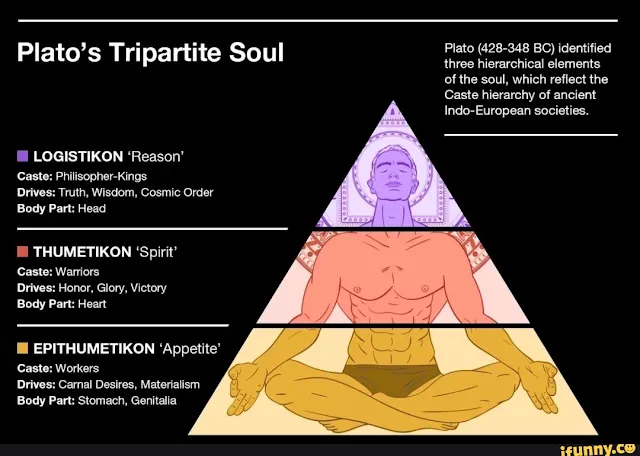 Plato's Tripartite Soul

Plato (428-348 BC) identified three hierarchical elements of the soul, which reflect the Caste hierarchy of ancient Indo-European societies.

LOGISTIKON 'Reason'
Caste: Philisopher-Kings
Drives: Truth, Wisdom, Cosmic Order
Body Part: Head

THUMETIKON 'Spirit'
Caste: Warriors
Drives: Honor, Glory, Victory
Body Part: Heart

EPITHUMETIKON 'Appetite'
Caste: Workers
Drives: Carnal Desires, Materialism
Body Part: Stomach, Genitalia

ifunny.co